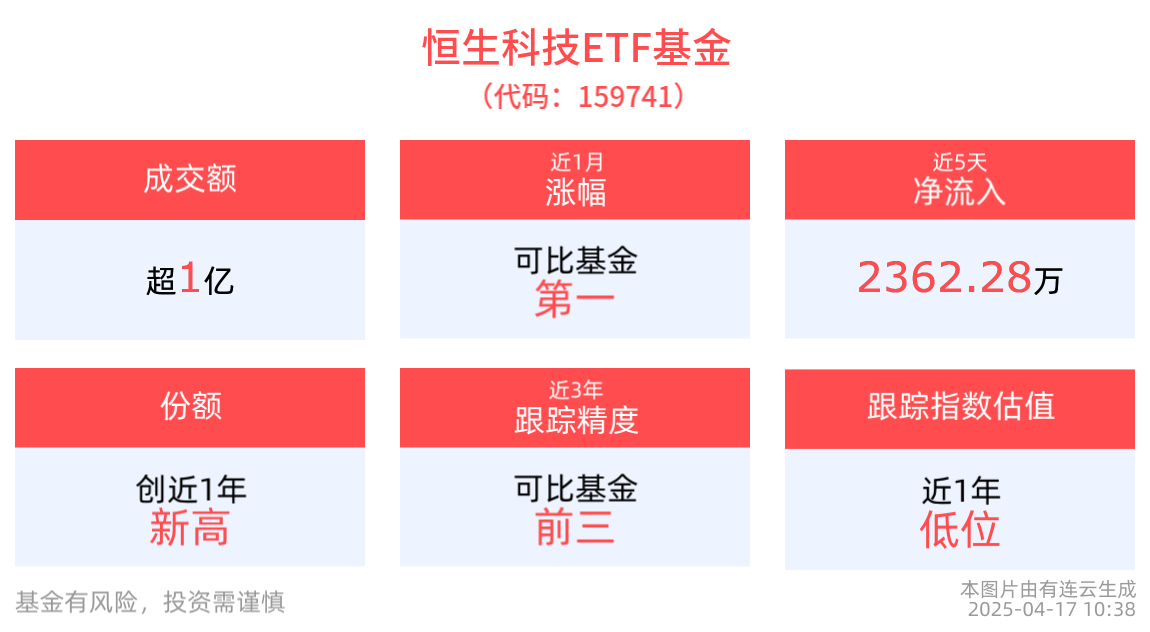 恒生科技ETF基金
（代码：159741）

成交额
超1亿

近1月
涨幅
可比基金
第一

近5天
净流入
2362.28万

份额
创近1年
新高

近3年
跟踪精度
可比基金
前三

跟踪指数估值
近1年
低位

基金有风险，投资需谨慎

本图片由有连云生成
2025-04-17 10:38